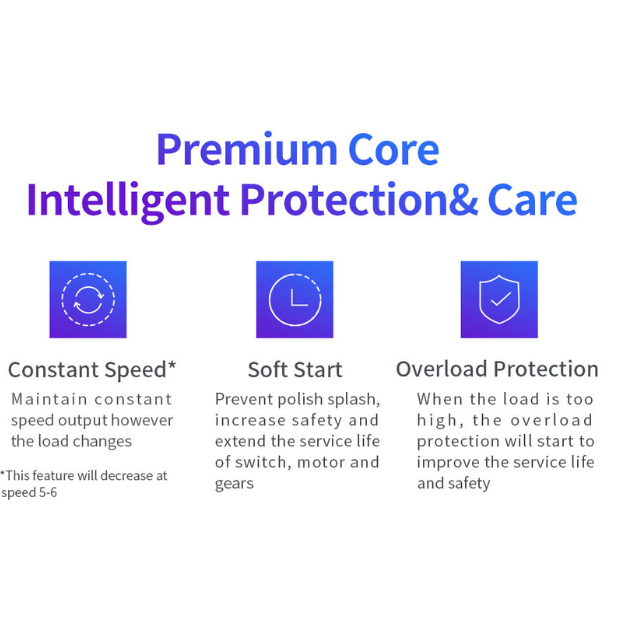 Premium Core
Intelligent Protection& Care

Constant Speed*
Maintain constant speed output however the load changes

*This feature will decrease at speed 5-6

Soft Start
Prevent polish splash, increase safety and extend the service life of switch, motor and gears

Overload Protection
When the load is too high, the overload protection will start to improve the service life and safety